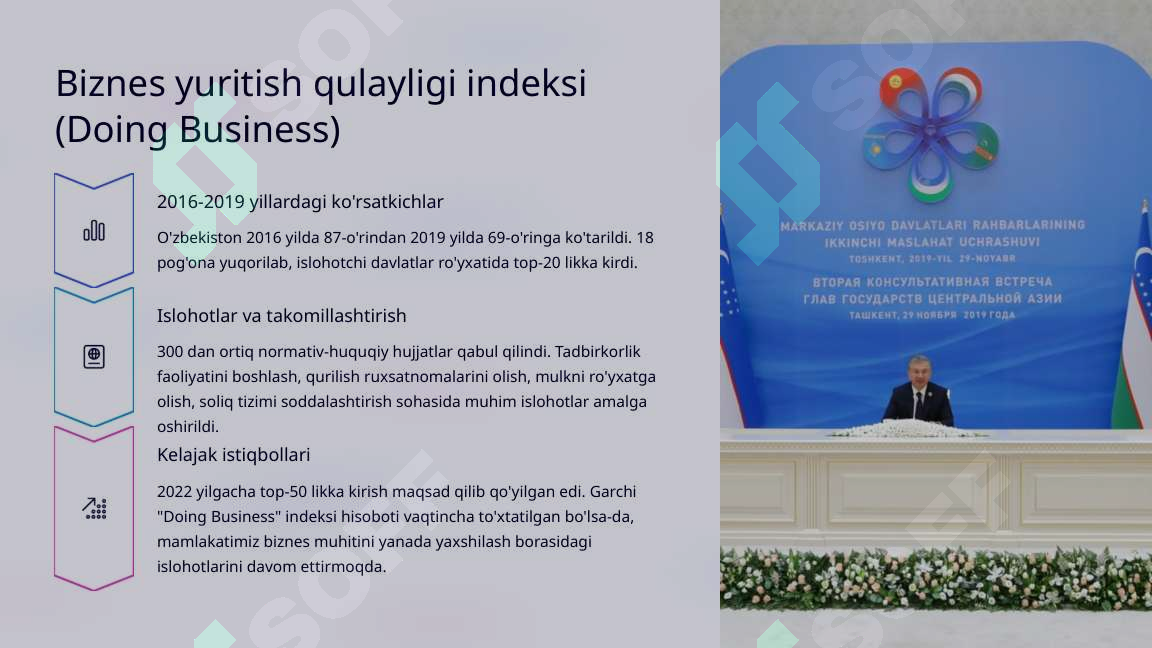 Biznes yuritish qulayligi indeksi (Doing Business)

2016-2019 yillardagi ko'rsatkichlar

O'zbekiston 2016 yilda 87-o'rindan 2019 yilda 69-o'ringa ko'tarildi. 18 pog'ona yuqorilab, islohotchi davlatlar ro'yxatida top-20 likka kirdi.

Islohotlar va takomillashtirish

300 dan ortiq normativ-huquqiy hujjatlar qabul qilindi. Tadbirkorlik faoliyatini boshlash, qurilish ruxsatnomalarini olish, mulkni ro'yxatga olish, soliq tizimi soddalashtirish sohasida muhim islohotlar amalga oshirildi.

Kelajak istiqbollari

2022 yilgacha top-50 likka kirish maqsad qilib qo'yilgan edi. Garchi "Doing Business" indeksi hisoboti vaqtincha to'xtatilgan bo'lsa-da, mamlakatimiz biznes muhitini yanada yaxshilash borasidagi islohotlarini davom ettirmoqda.

MARKAZIY OSIYO DAVLATLARI RAHBARLARINING IKKINCHI MASLAHAT UCHRASHUVI
TOSHKENT, 2019-YIL 29-NOYABR
ВТОРАЯ КОНСУЛЬТАТИВНАЯ ВСТРЕЧА ГЛАВ ГОСУДАРСТВ ЦЕНТРАЛЬНОЙ АЗИИ
ТАШКЕНТ, 29 НОЯБРЯ 2019 ГОДА